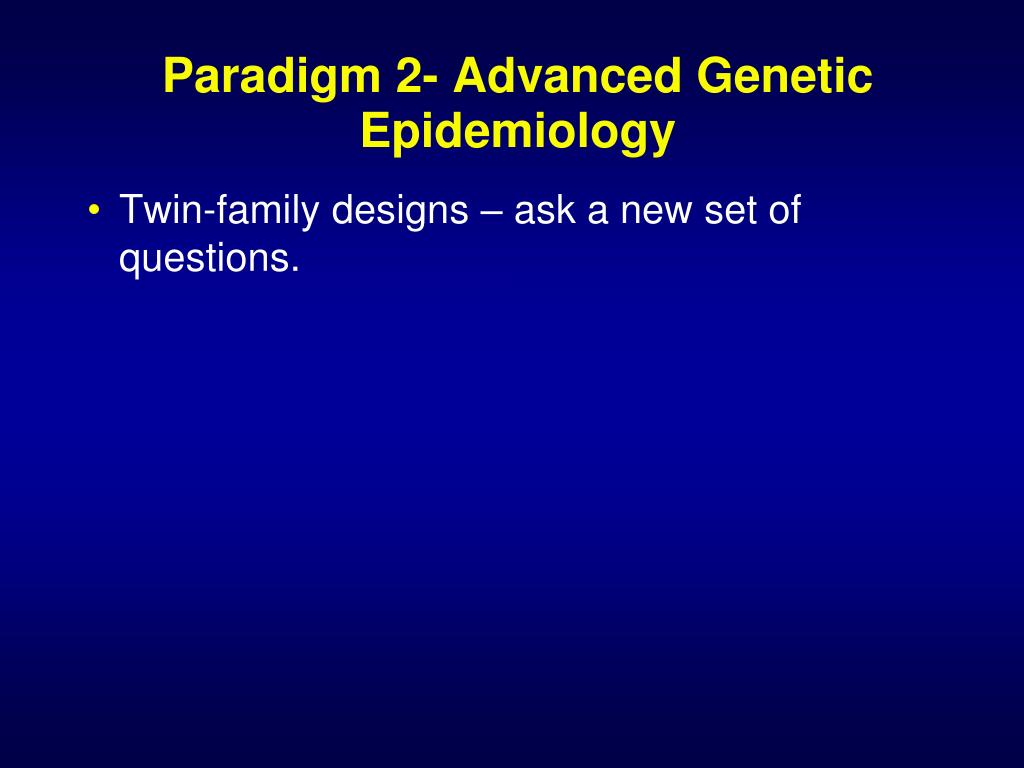 Paradigm 2- Advanced Genetic Epidemiology

• Twin-family designs – ask a new set of questions.